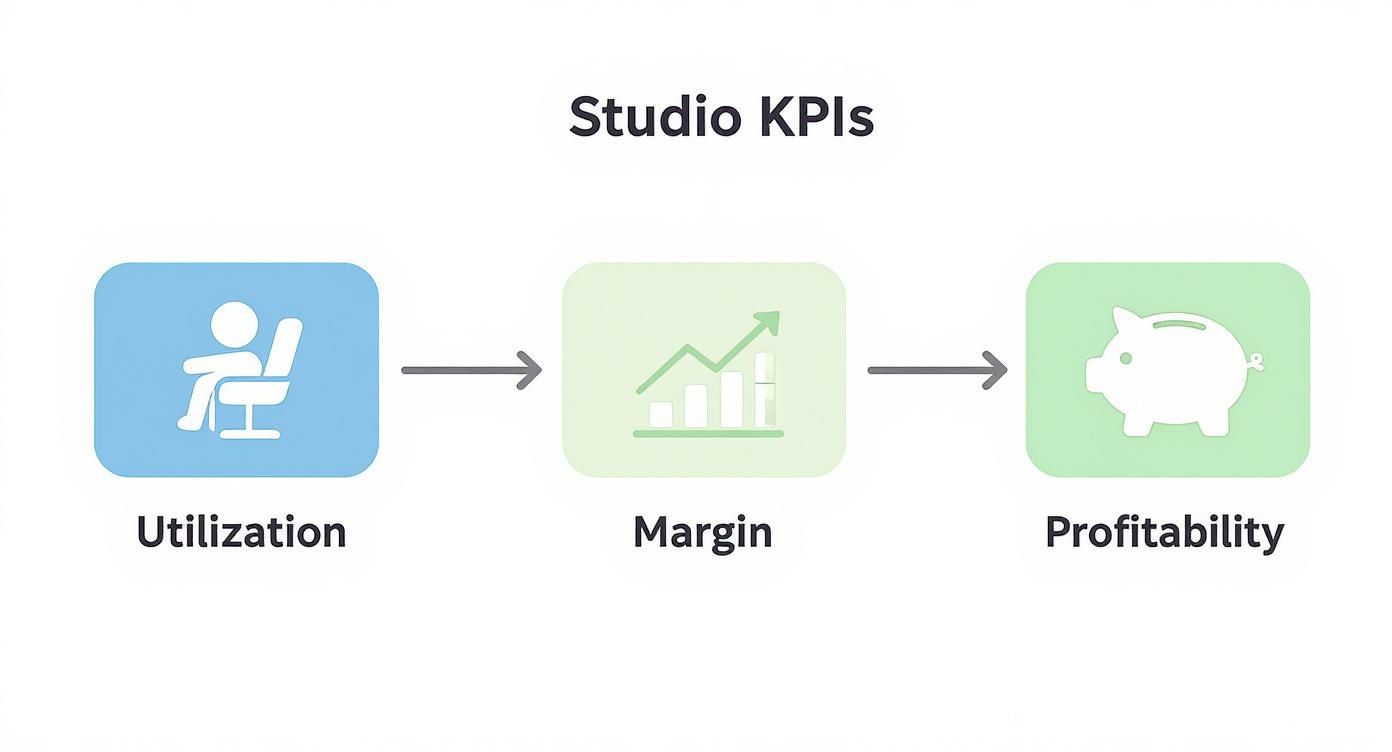 Studio KPIs

Utilization

Margin

Profitability